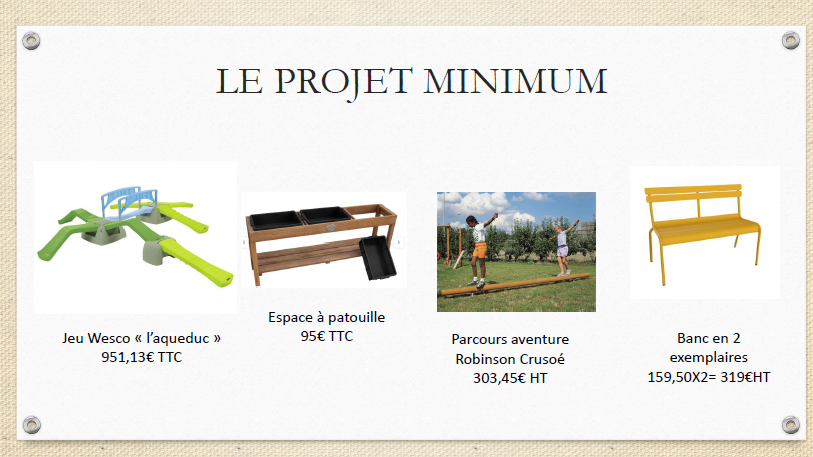 LE PROJET MINIMUM

Jeu Wesco « l'aqueduc »
951,13€ TTC

Espace à patouille
95€ TTC

Parcours aventure
Robinson Crusoé
303,45€ HT

Banc en 2
exemplaires
159,50X2= 319€HT